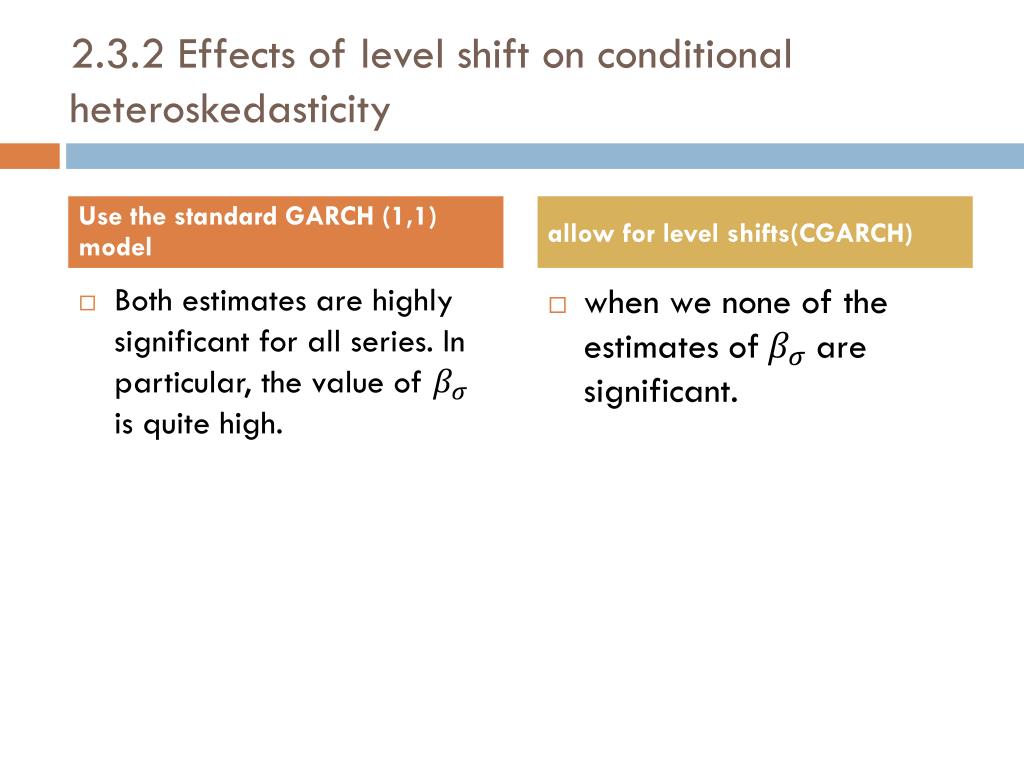 2.3.2 Effects of level shift on conditional heteroskedasticity

Use the standard GARCH (1,1) model

Both estimates are highly significant for all series. In particular, the value of $\beta_\sigma$ is quite high.

allow for level shifts(CGARCH)

when we none of the estimates of $\beta_\sigma$ are significant.